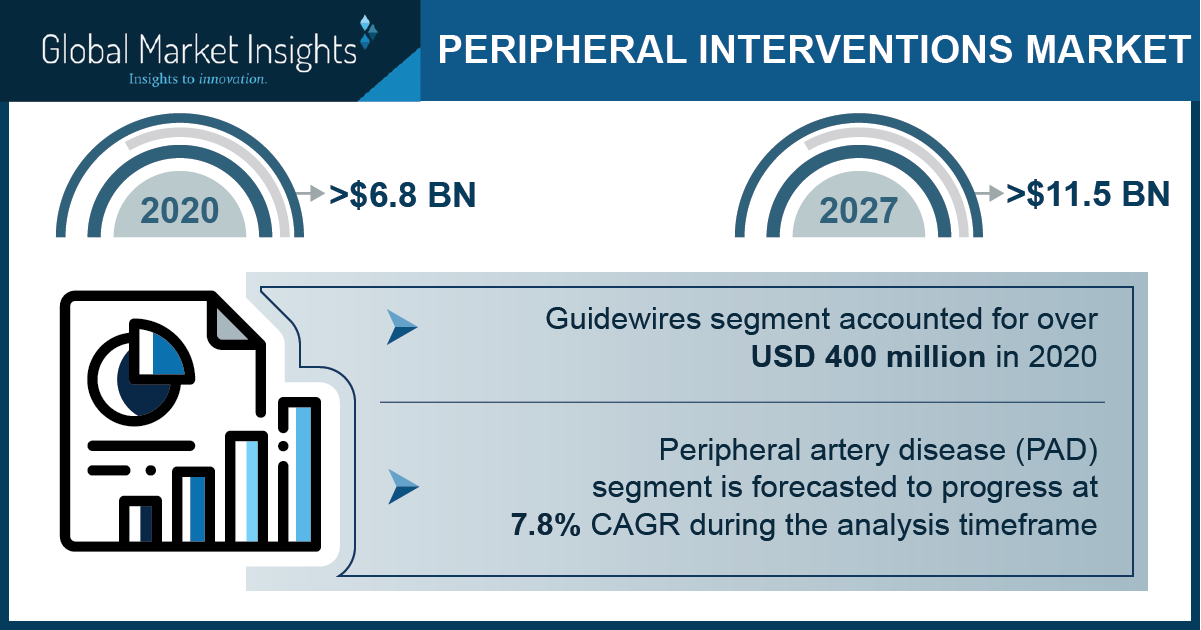 Global Market Insights
Insights to innovation.

PERIPHERAL INTERVENTIONS MARKET

2020 >$6.8 BN

2027 >$11.5 BN

Guidewires segment accounted for over USD 400 million in 2020

Peripheral artery disease (PAD) segment is forecasted to progress at 7.8% CAGR during the analysis timeframe